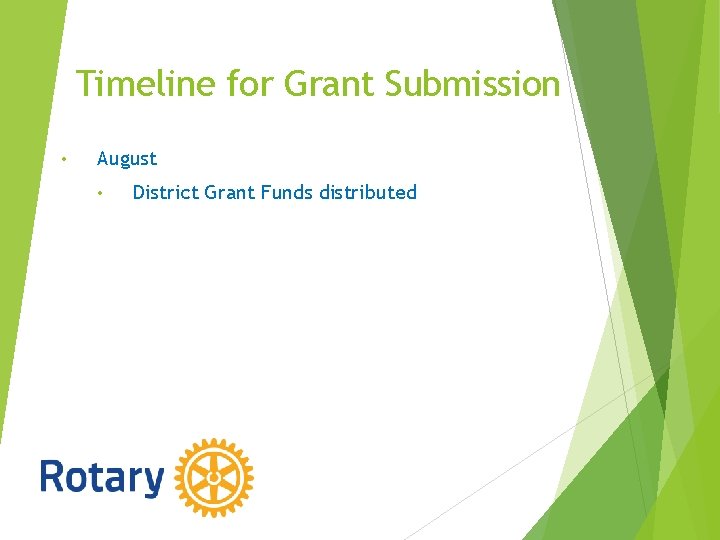 Timeline for Grant Submission

• August
  • District Grant Funds distributed

Rotary